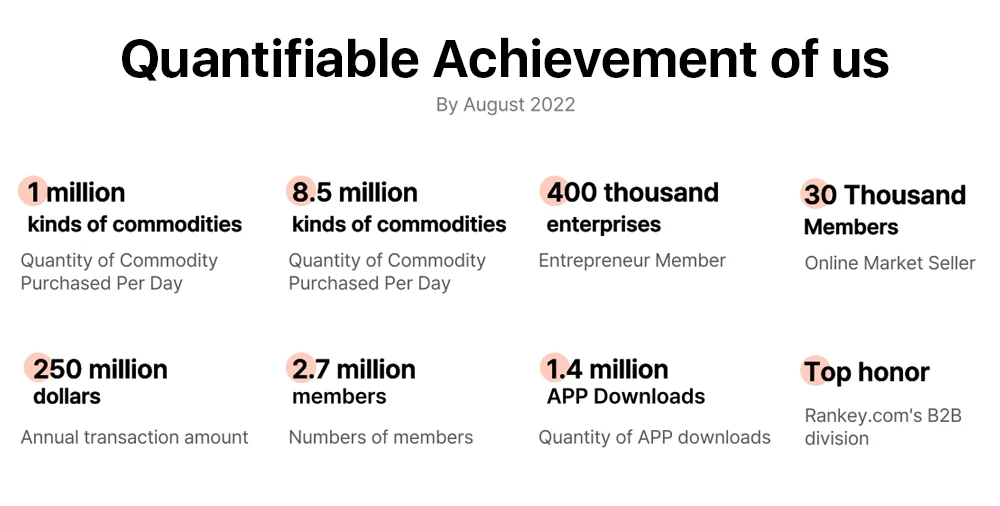 Quantifiable Achievement of us

By August 2022

1 million
kinds of commodities

Quantity of Commodity Purchased Per Day

8.5 million
kinds of commodities

Quantity of Commodity Purchased Per Day

400 thousand
enterprises

Entrepreneur Member

30 Thousand
Members

Online Market Seller

250 million
dollars

Annual transaction amount

2.7 million
members

Numbers of members

1.4 million
APP Downloads

Quantity of APP downloads

Top honor

Rankey.com's B2B division